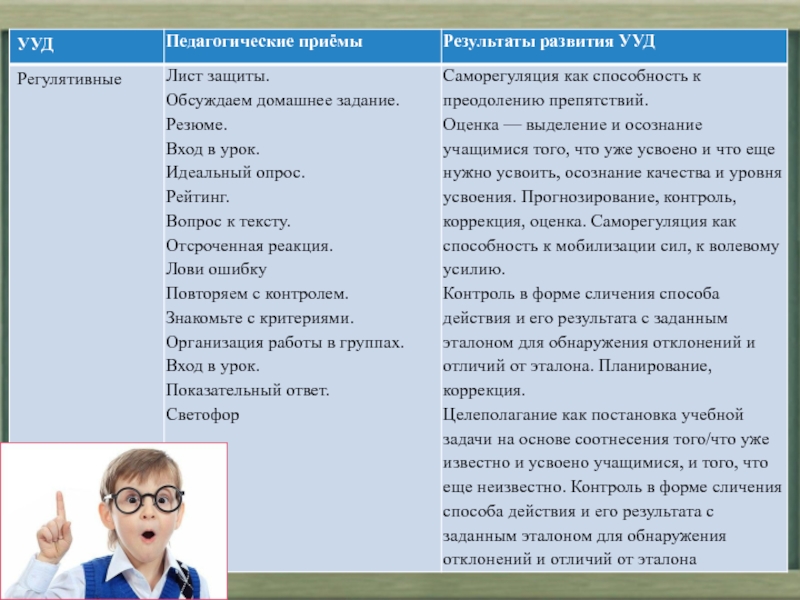 | УУД | Педагогические приёмы | Результаты развития УУД |
|---|---|---|
| Регулятивные | Лист защиты. Обсуждаем домашнее задание. Резюме. Вход в урок. Идеальный опрос. Рейтинг. Вопрос к тексту. Отсроченная реакция. Лови ошибку Повторяем с контролем. Знакомьте с критериями. Организация работы в группах. Вход в урок. Показательный ответ. Светофор | Саморегуляция как способность к преодолению препятствий. Оценка — выделение и осознание учащимися того, что уже усвоено и что еще нужно усвоить, осознание качества и уровня усвоения. Прогнозирование, контроль, коррекция, оценка. Саморегуляция как способность к мобилизации сил, к волевому усилию. Контроль в форме сличения способа действия и его результата с заданным эталоном для обнаружения отклонений и отличий от эталона. Планирование, коррекция. Целеполагание как постановка учебной задачи на основе соотнесения того/что уже известно и усвоено учащимися, и того, что еще неизвестно. Контроль в форме сличения способа действия и его результата с заданным эталоном для обнаружения отклонений и отличий от эталона |